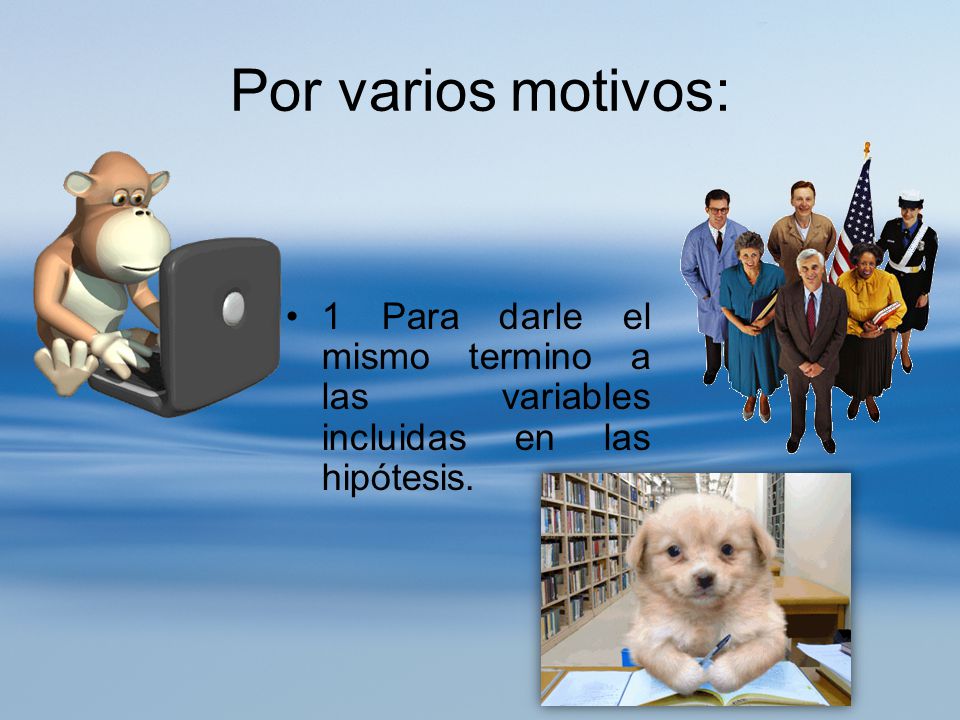 Por varios motivos:

• 1 Para darle el mismo termino a las variables incluidas en las hipótesis.